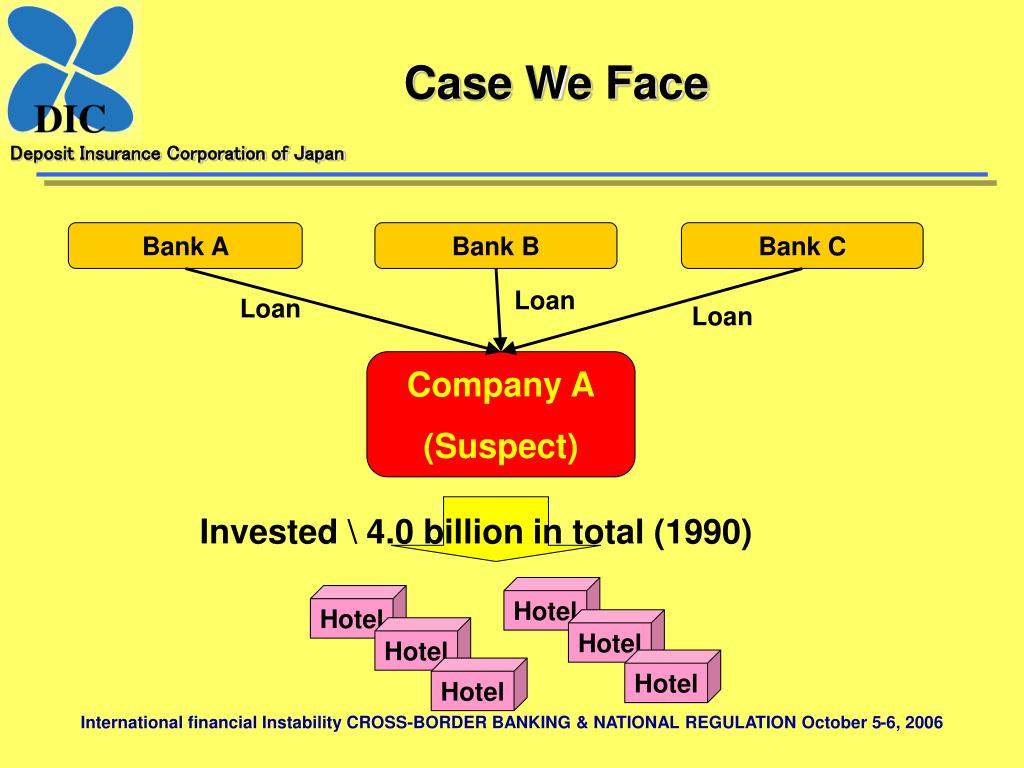 DIC
Deposit Insurance Corporation of Japan

Case We Face

Bank A

Bank B

Bank C

Loan

Loan

Loan

Company A
(Suspect)

Invested \ 4.0 billion in total (1990)

Hotel

Hotel

Hotel

Hotel

Hotel

Hotel

International financial Instability CROSS-BORDER BANKING & NATIONAL REGULATION October 5-6, 2006